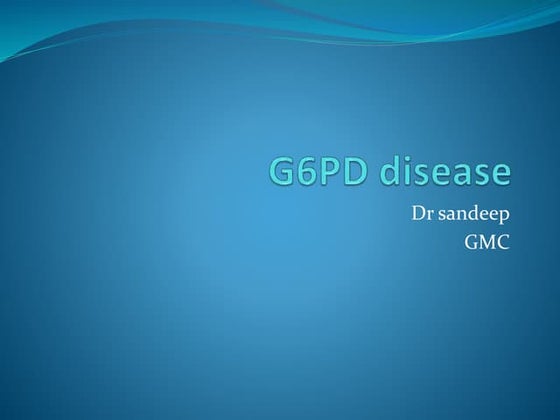 G6PD disease

Dr sandeep
GMC